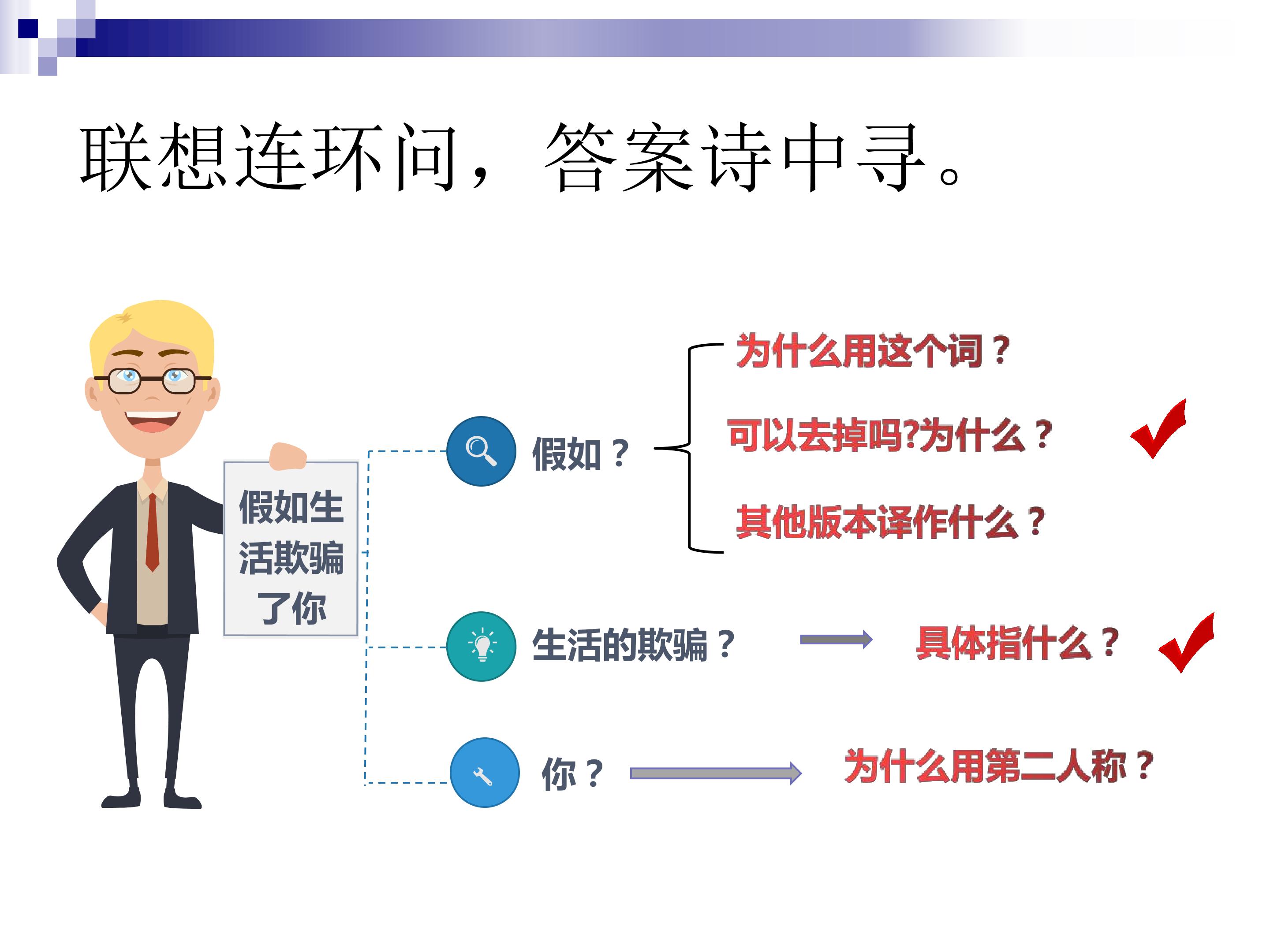 联想连环问，答案诗中寻。

假如生活欺骗了你

假如？

为什么用这个词？

可以去掉吗?为什么？

其他版本译作什么？

生活的欺骗？

具体指什么？

你？

为什么用第二人称？